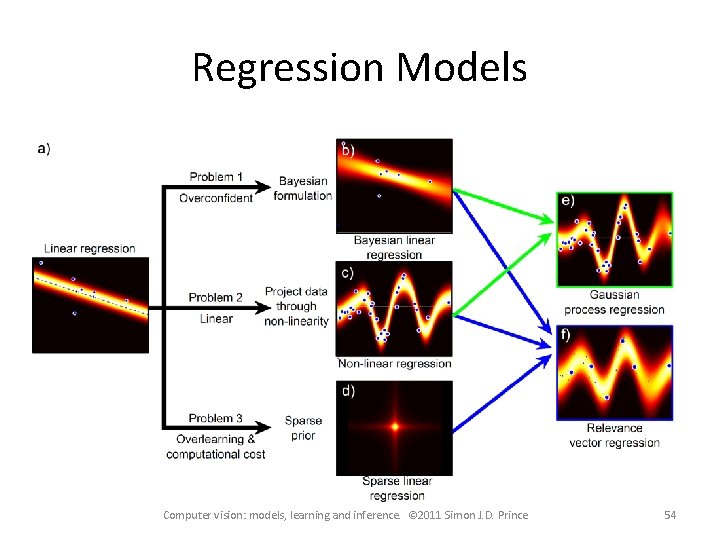 Regression Models

a)

Linear regression

Problem 1
Overconfident

Bayesian formulation

Problem 2
Linear

Project data through non-linearity

Problem 3
Overlearning & computational cost

Sparse prior

b)
Bayesian linear regression

c)
Non-linear regression

d)
Sparse linear regression

e)
Gaussian process regression

f)
Relevance vector regression

Computer vision: models, learning and inference. ©2011 Simon J.D. Prince

54